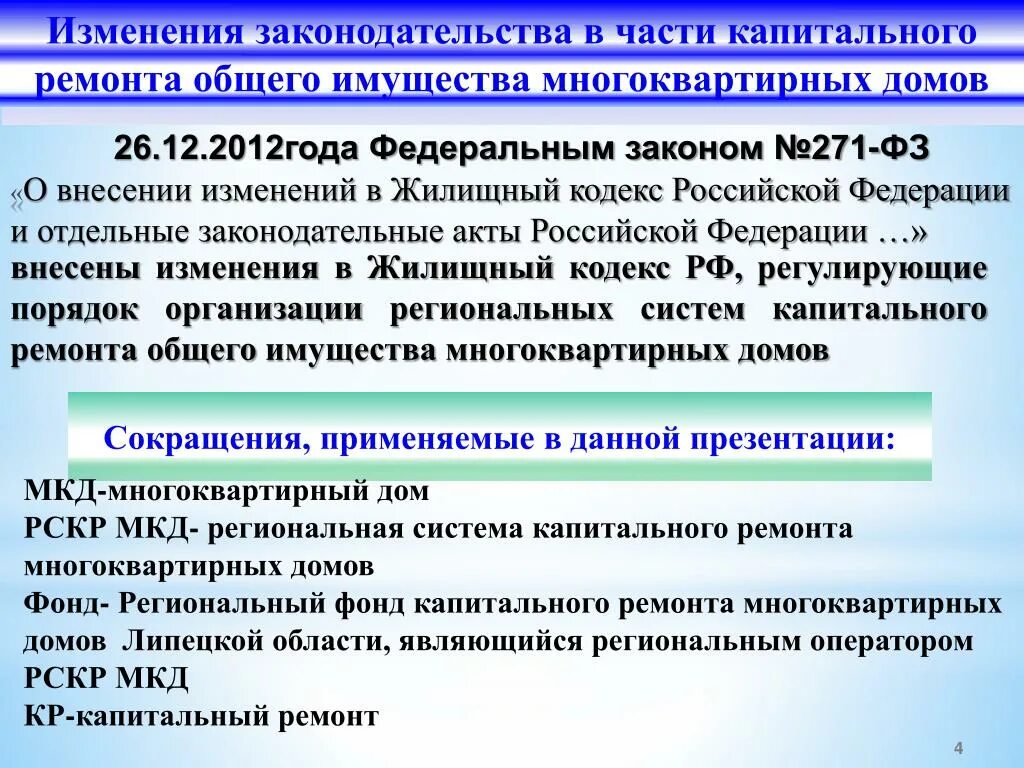 Изменения законодательства в части капитального ремонта общего имущества многоквартирных домов

26.12.2012года Федеральным законом №271-ФЗ «О внесении изменений в Жилищный кодекс Российской Федерации и отдельные законодательные акты Российской Федерации …» внесены изменения в Жилищный кодекс РФ, регулирующие порядок организации региональных систем капитального ремонта общего имущества многоквартирных домов

Сокращения, применяемые в данной презентации:

МКД-многоквартирный дом
РСКР МКД- региональная система капитального ремонта многоквартирных домов
Фонд- Региональный фонд капитального ремонта многоквартирных домов Липецкой области, являющийся региональным оператором РСКР МКД
КР-капитальный ремонт

4